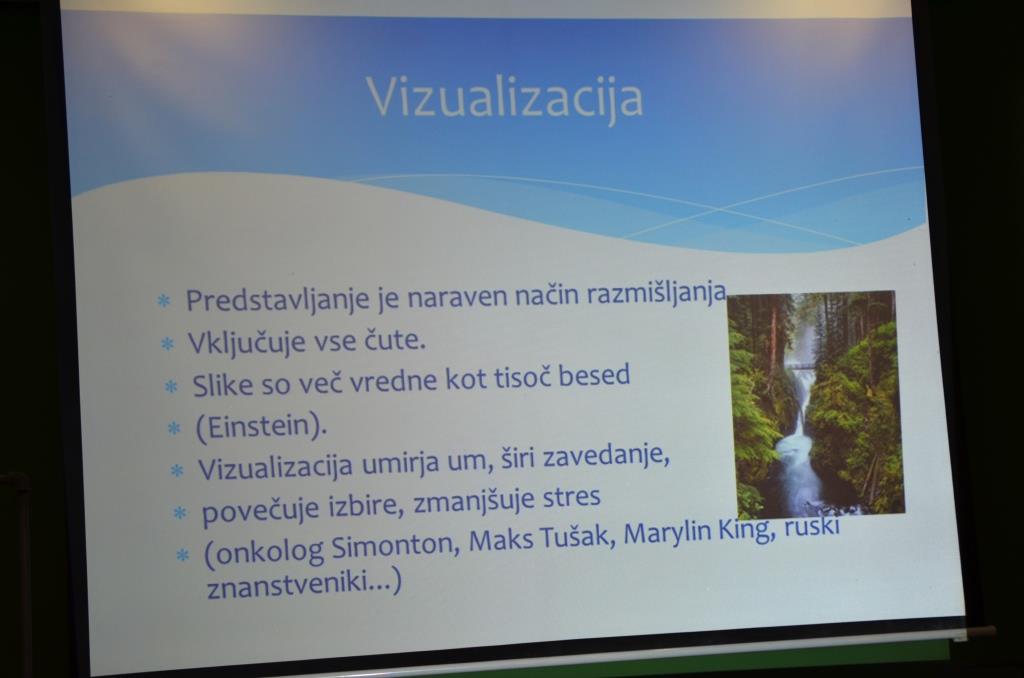 Vizualizacija

* Predstavljanje je naraven način razmišljanja
* Vključuje vse čute.
* Slike so več vredne kot tisoč besed
* (Einstein).
* Vizualizacija umirja um, širi zavedanje,
* povečuje izbire, zmanjšuje stres
* (onkolog Simonton, Maks Tušak, Marylin King, ruski znanstveniki...)